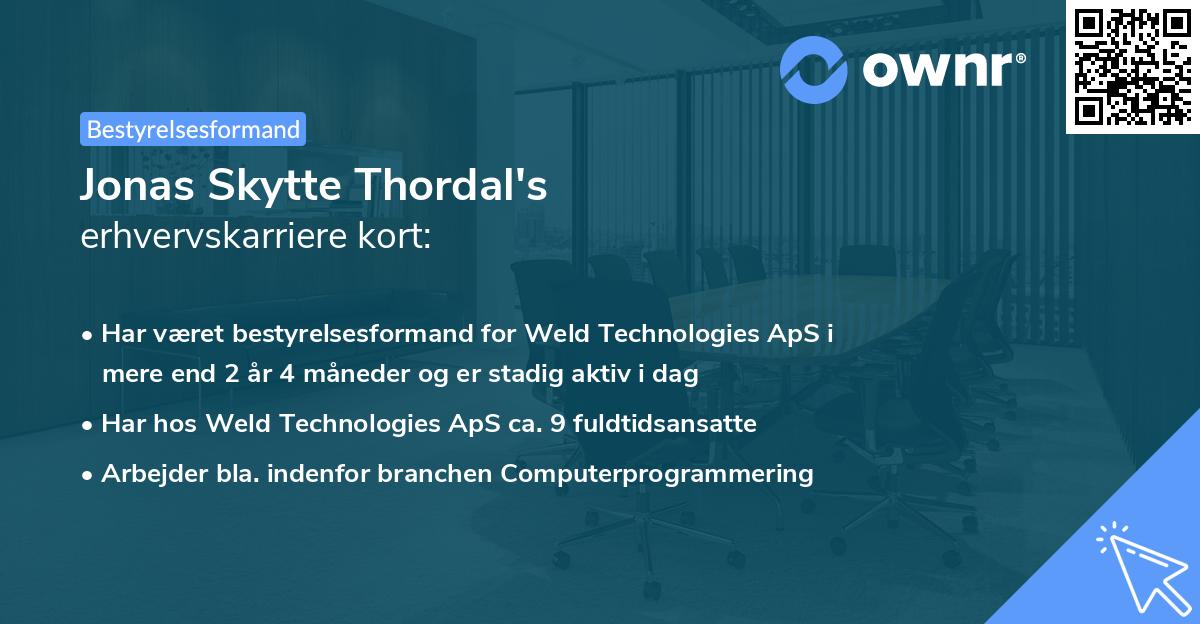 ownr®

Bestyrelsesformand

Jonas Skytte Thordal's
erhvervskarriere kort:

• Har været bestyrelsesformand for Weld Technologies ApS i mere end 2 år 4 måneder og er stadig aktiv i dag

• Har hos Weld Technologies ApS ca. 9 fuldtidsansatte

• Arbejder bla. indenfor branchen Computerprogrammering